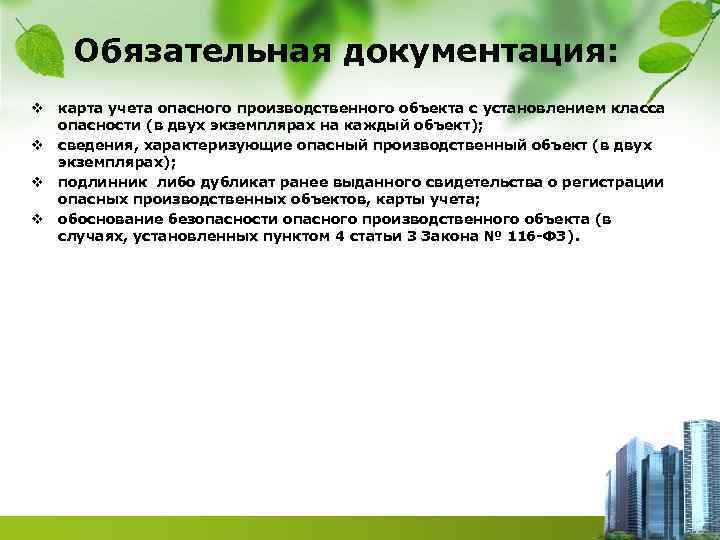 Обязательная документация:

❖ карта учета опасного производственного объекта с установлением класса опасности (в двух экземплярах на каждый объект);
❖ сведения, характеризующие опасный производственный объект (в двух экземплярах);
❖ подлинник либо дубликат ранее выданного свидетельства о регистрации опасных производственных объектов, карты учета;
❖ обоснование безопасности опасного производственного объекта (в случаях, установленных пунктом 4 статьи 3 Закона № 116-ФЗ).